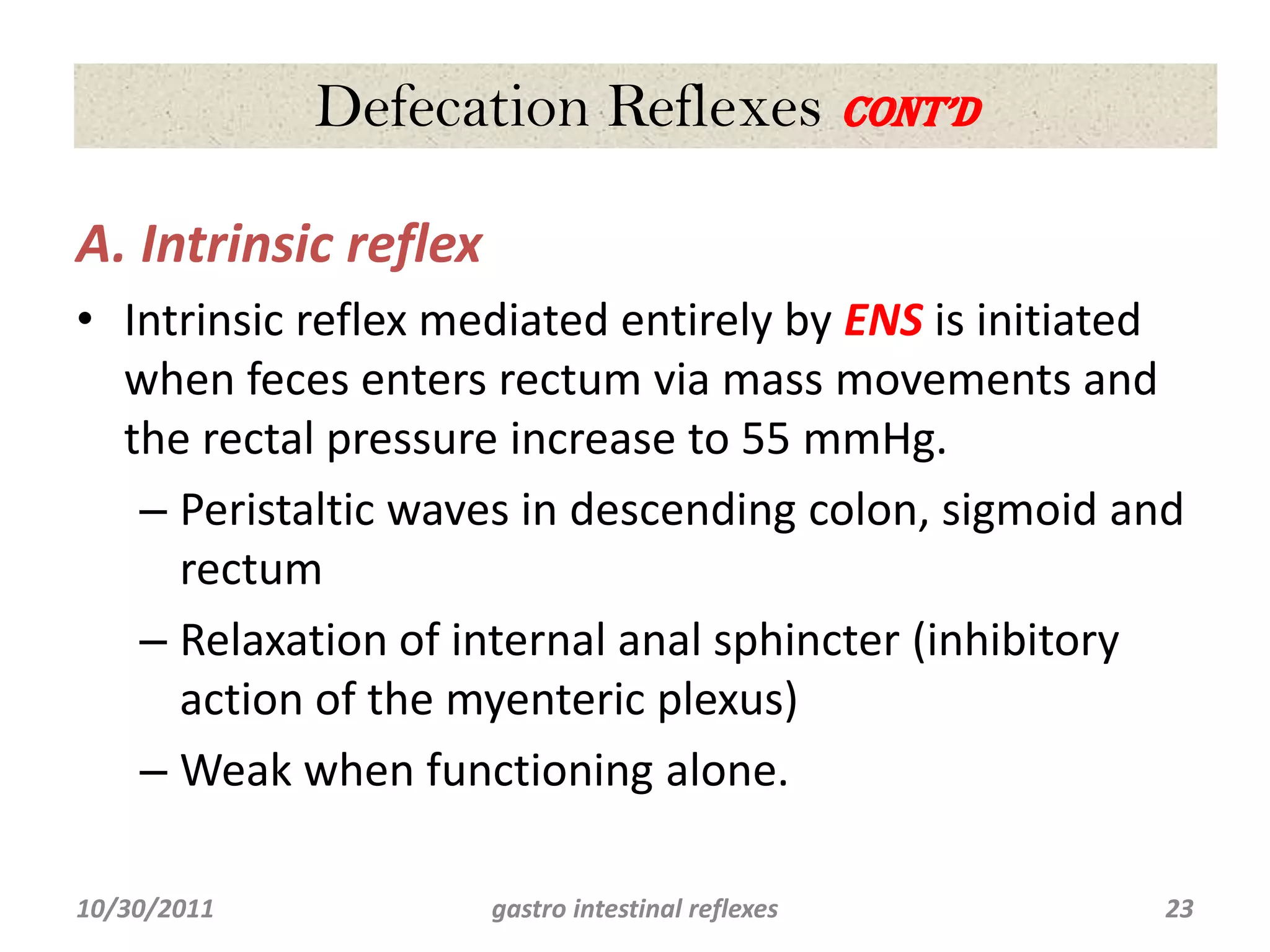 Defecation Reflexes CONT'D

A. Intrinsic reflex

• Intrinsic reflex mediated entirely by ENS is initiated when feces enters rectum via mass movements and the rectal pressure increase to 55 mmHg.

– Peristaltic waves in descending colon, sigmoid and rectum

– Relaxation of internal anal sphincter (inhibitory action of the myenteric plexus)

– Weak when functioning alone.

10/30/2011 gastro intestinal reflexes 23